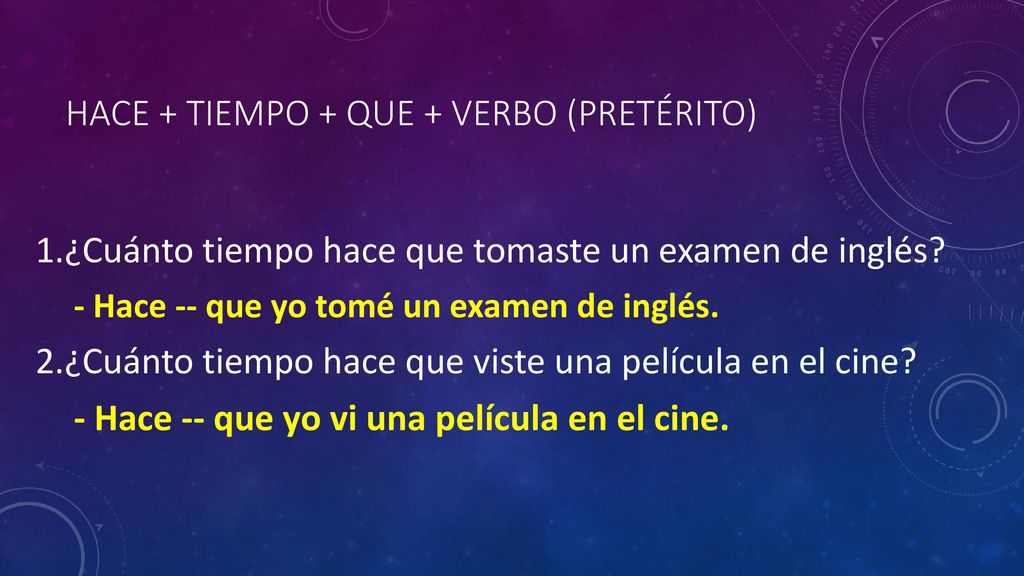 HACE + TIEMPO + QUE + VERBO (PRETÉRITO)

1.¿Cuánto tiempo hace que tomaste un examen de inglés?
- Hace -- que yo tomé un examen de inglés.
2.¿Cuánto tiempo hace que viste una película en el cine?
- Hace -- que yo vi una película en el cine.